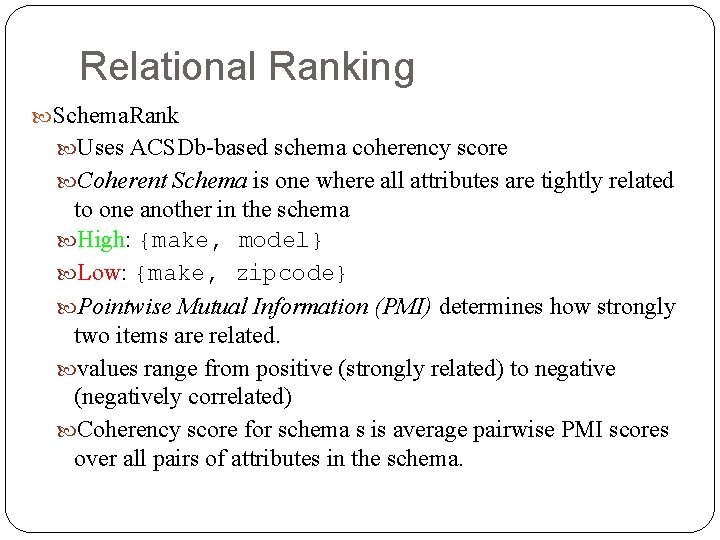 Relational Ranking

SchemaRank

Uses ACSDb-based schema coherency score

Coherent Schema is one where all attributes are tightly related to one another in the schema

High: {make, model}

Low: {make, zipcode}

Pointwise Mutual Information (PMI) determines how strongly two items are related.

values range from positive (strongly related) to negative (negatively correlated)

Coherency score for schema s is average pairwise PMI scores over all pairs of attributes in the schema.